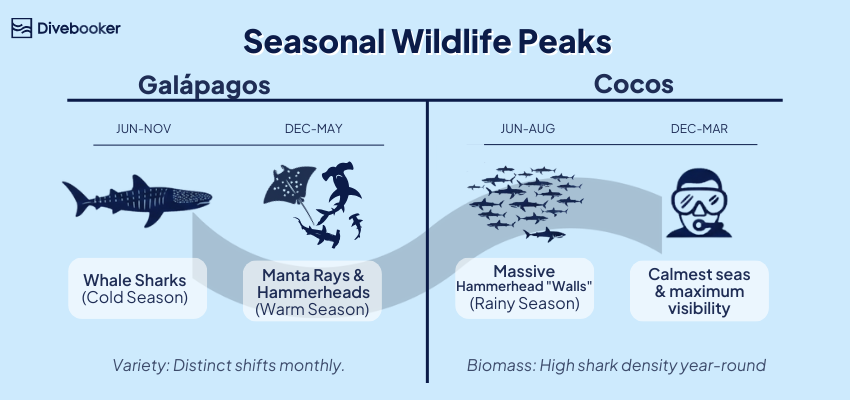 Divebooker

Seasonal Wildlife Peaks

Galápagos

JUN-NOV

DEC-MAY

Whale Sharks
(Cold Season)

Manta Rays & Hammerheads
(Warm Season)

Variety: Distinct shifts monthly.

Cocos

JUN-AUG

DEC-MAR

Massive Hammerhead "Walls"
(Rainy Season)

Calmest seas & maximum visibility

Biomass: High shark density year-round